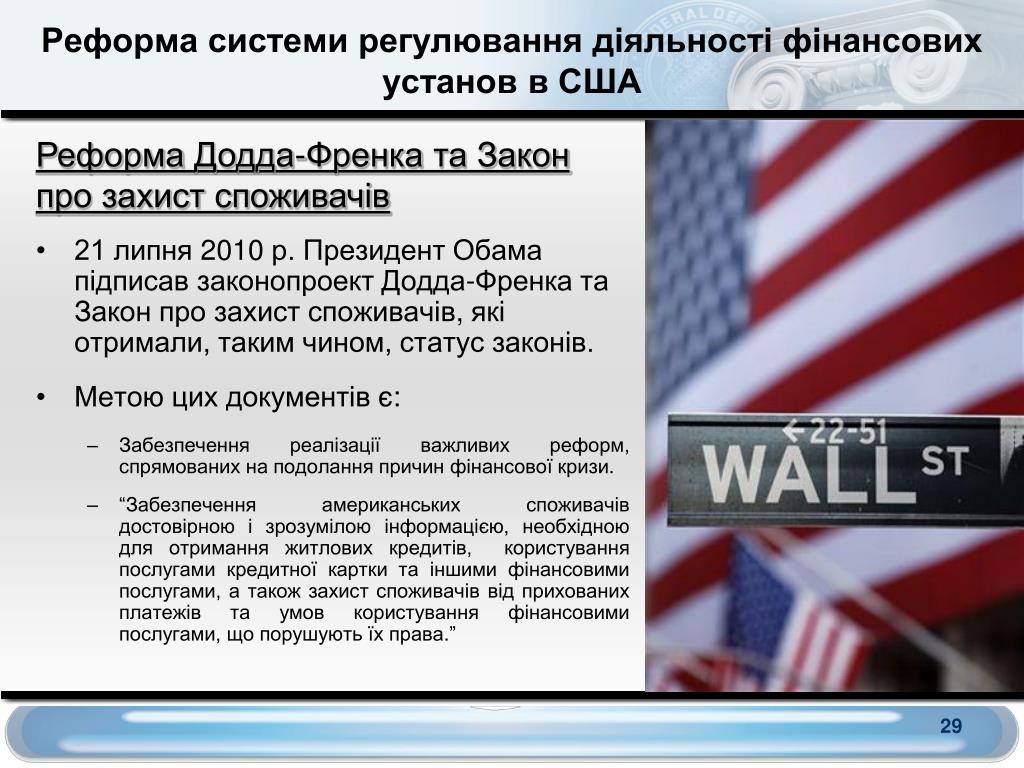 Реформа системи регулювання діяльності фінансових установ в США

Реформа Додда-Френка та Закон про захист споживачів

• 21 липня 2010 р. Президент Обама підписав законопроект Додда-Френка та Закон про захист споживачів, які отримали, таким чином, статус законів.

• Метою цих документів є:

– Забезпечення реалізації важливих реформ, спрямованих на подолання причин фінансової кризи.

– “Забезпечення американських споживачів достовірною і зрозумілою інформацією, необхідною для отримання житлових кредитів, користування послугами кредитної картки та іншими фінансовими послугами, а також захист споживачів від прихованих платежів та умов користування фінансовими послугами, що порушують їх права.”

←22-51
WALL ST

29